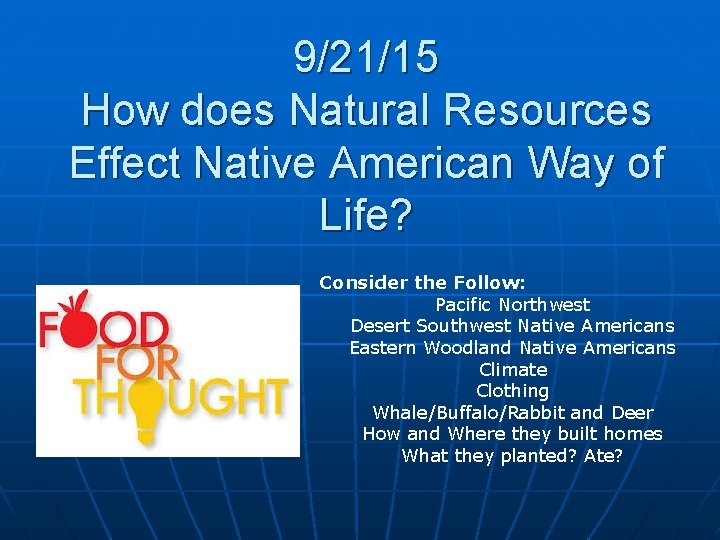 9/21/15
How does Natural Resources Effect Native American Way of Life?

FOOD FOR THOUGHT

Consider the Follow:
Pacific Northwest
Desert Southwest Native Americans
Eastern Woodland Native Americans
Climate
Clothing
Whale/Buffalo/Rabbit and Deer
How and Where they built homes
What they planted? Ate?